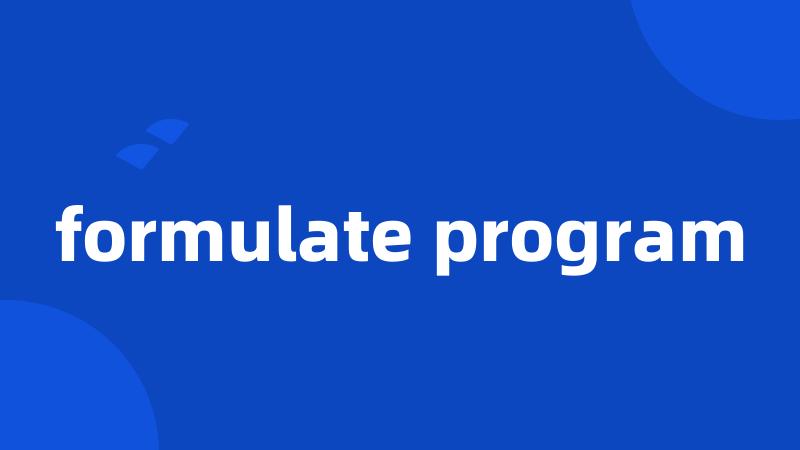 formulate program